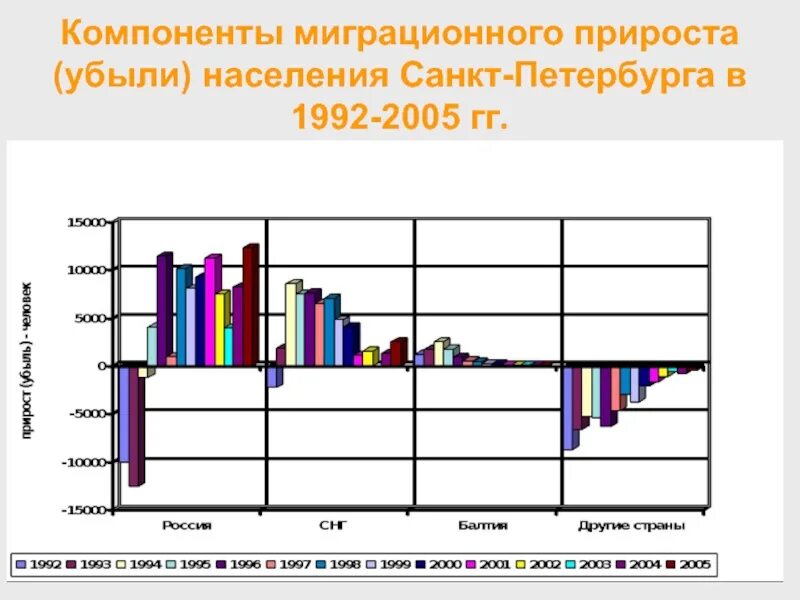 Компоненты миграционного прироста (убыли) населения Санкт-Петербурга в 1992-2005 гг.

прирост (убыль) - человек

15000
10000
5000
0
-5000
-10000
-15000

Россия
СНГ
Балтия
Другие страны

1992 1993 1994 1995 1996 1997 1998 1999 2000 2001 2002 2003 2004 2005